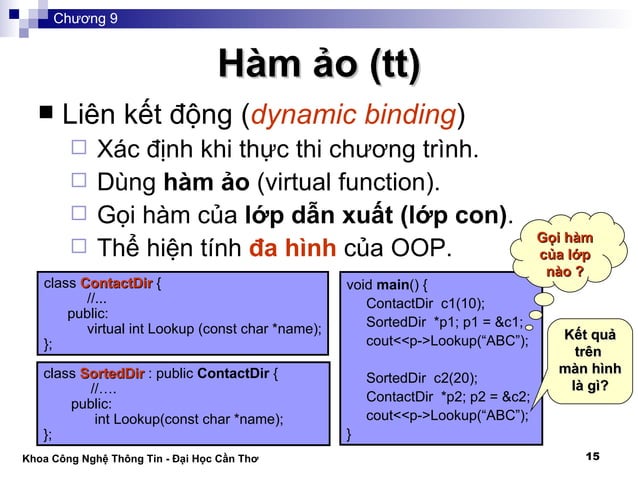 Chương 9

Hàm ảo (tt)

■ Liên kết động (dynamic binding)

□ Xác định khi thực thi chương trình.

□ Dùng hàm ảo (virtual function).

□ Gọi hàm của lớp dẫn xuất (lớp con).

□ Thể hiện tính đa hình của OOP.

Gọi hàm của lớp nào ?

class ContactDir {
//...
public:
virtual int Lookup (const char *name);
};

class SortedDir : public ContactDir {
//….
public:
int Lookup(const char *name);
};

void main() {
ContactDir c1(10);
SortedDir *p1; p1 = &c1;
cout<<p->Lookup("ABC");

SortedDir c2(20);
ContactDir *p2; p2 = &c2;
cout<<p->Lookup("ABC");
}

Kết quả trên màn hình là gì?

Khoa Công Nghệ Thông Tin - Đại Học Cần Thơ

15